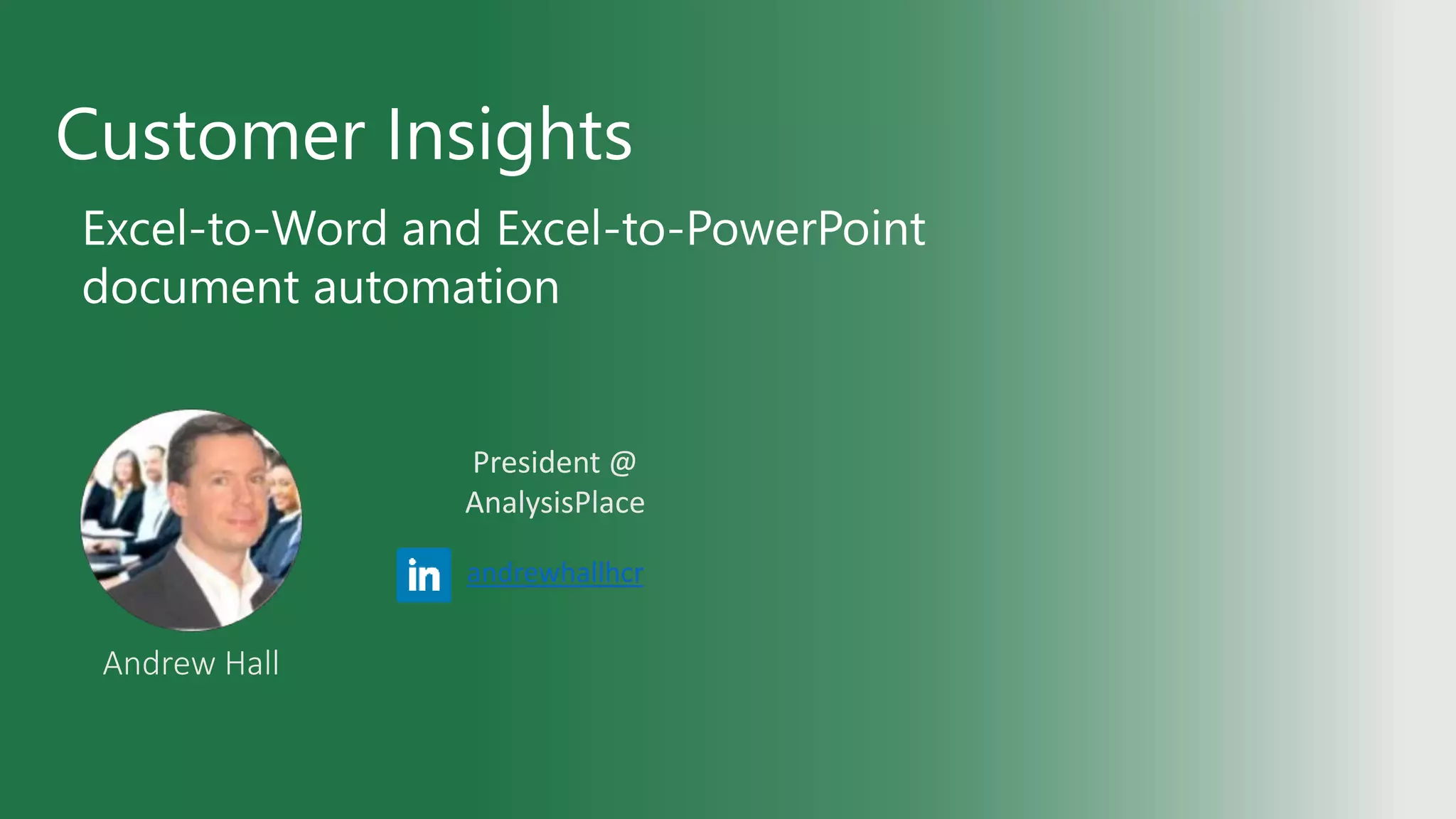 Customer Insights

Excel-to-Word and Excel-to-PowerPoint document automation

President @ AnalysisPlace

in andrewhallhcr

Andrew Hall